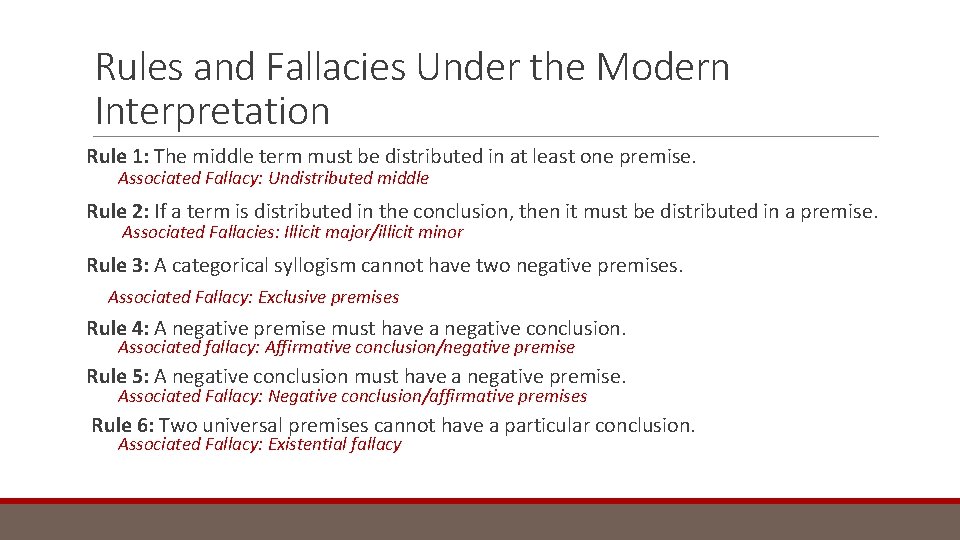 Rules and Fallacies Under the Modern Interpretation

Rule 1: The middle term must be distributed in at least one premise.
Associated Fallacy: Undistributed middle

Rule 2: If a term is distributed in the conclusion, then it must be distributed in a premise.
Associated Fallacies: Illicit major/illicit minor

Rule 3: A categorical syllogism cannot have two negative premises.
Associated Fallacy: Exclusive premises

Rule 4: A negative premise must have a negative conclusion.
Associated fallacy: Affirmative conclusion/negative premise

Rule 5: A negative conclusion must have a negative premise.
Associated Fallacy: Negative conclusion/affirmative premises

Rule 6: Two universal premises cannot have a particular conclusion.
Associated Fallacy: Existential fallacy